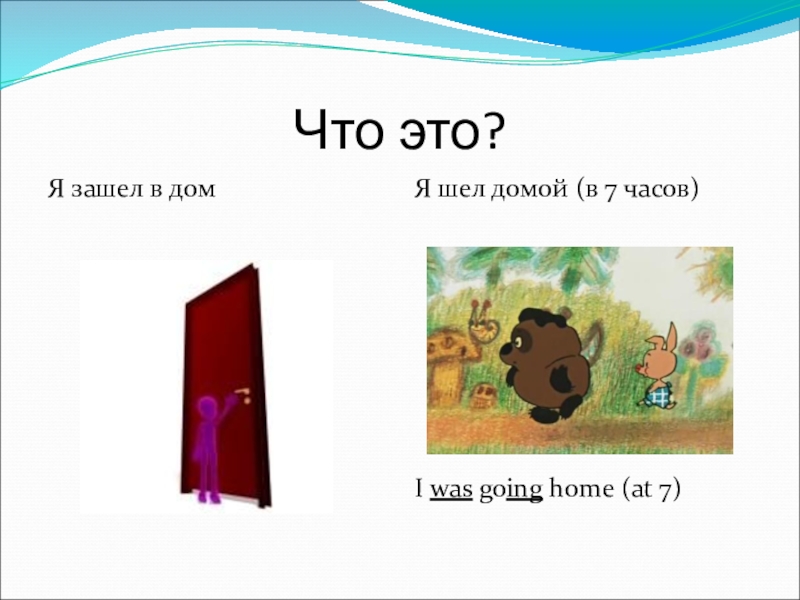 Что это?

Я зашел в дом

Я шел домой (в 7 часов)

I was going home (at 7)